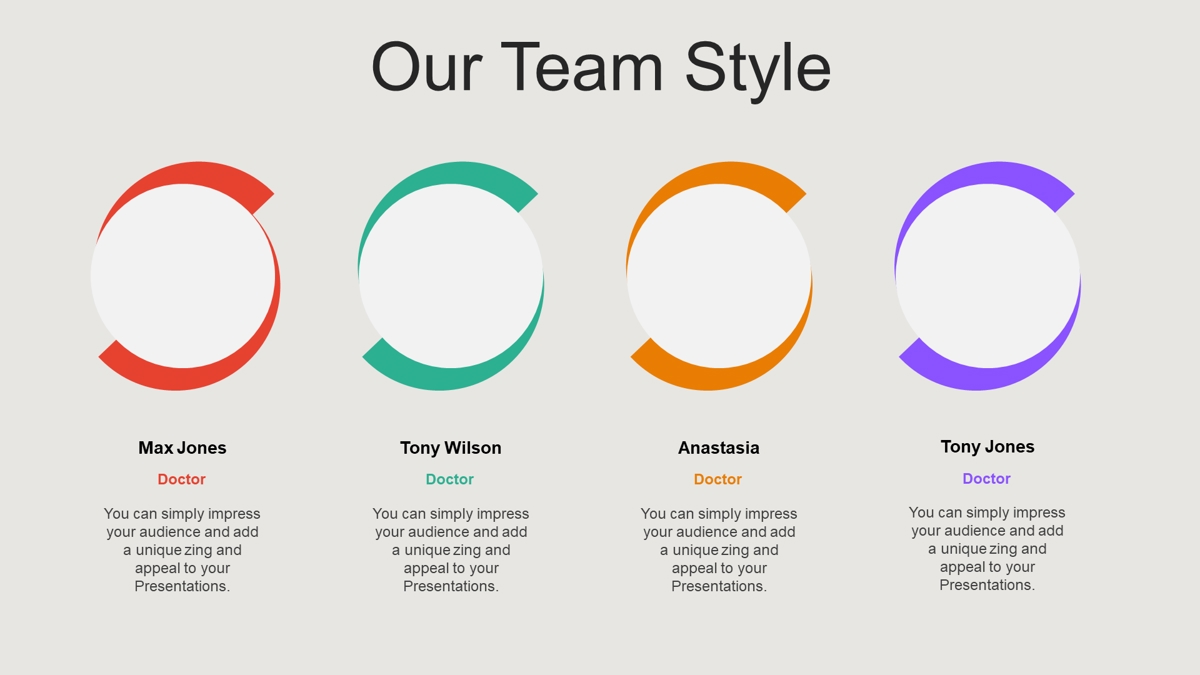 Our Team Style

Max Jones

Doctor

You can simply impress your audience and add a unique zing and appeal to your Presentations.

Tony Wilson

Doctor

You can simply impress your audience and add a unique zing and appeal to your Presentations.

Anastasia

Doctor

You can simply impress your audience and add a unique zing and appeal to your Presentations.

Tony Jones

Doctor

You can simply impress your audience and add a unique zing and appeal to your Presentations.